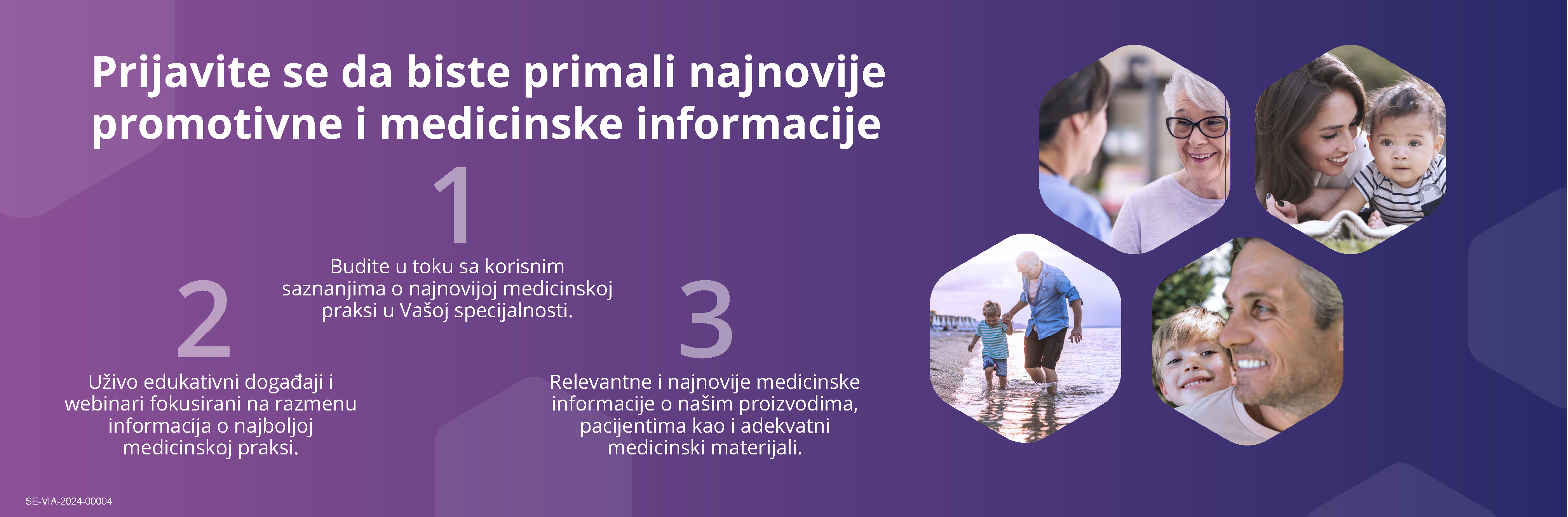 Prijavite se da biste primali najnovije promotivne i medicinske informacije

1

Budite u toku sa korisnim saznanjima o najnovijoj medicinskoj praksi u Vašoj specijalnosti.

2

Uživo edukativni događaji i webinari fokusirani na razmenu informacija o najboljoj medicinskoj praksi.

3

Relevantne i najnovije medicinske informacije o našim proizvodima, pacijentima kao i adekvatni medicinski materijali.

SE-VIA-2024-00004